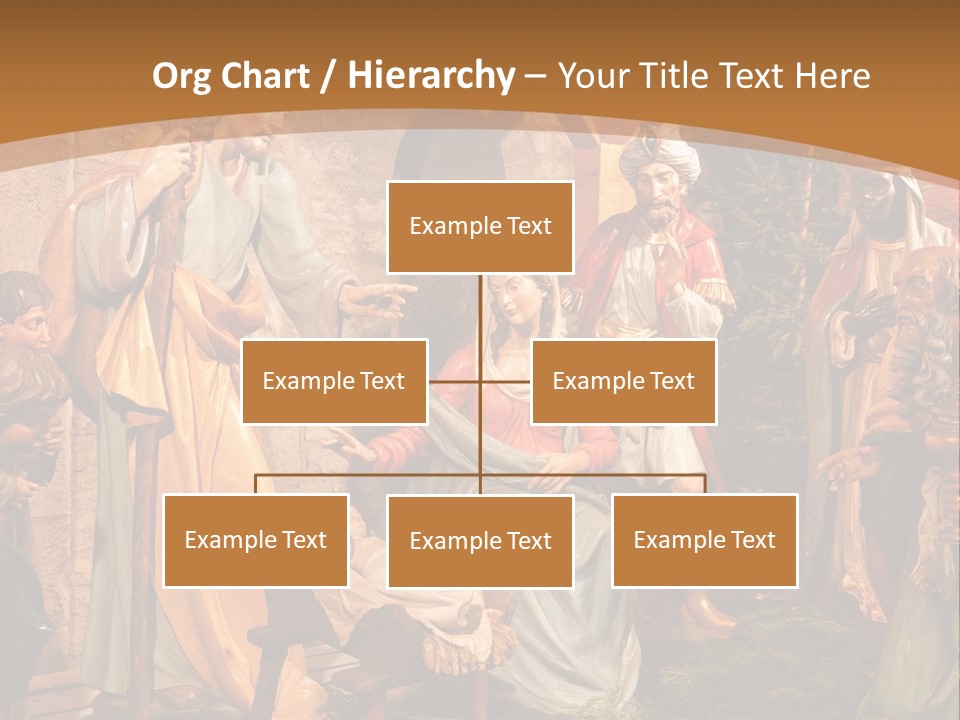 Org Chart / Hierarchy – Your Title Text Here

Example Text

Example Text

Example Text

Example Text

Example Text

Example Text